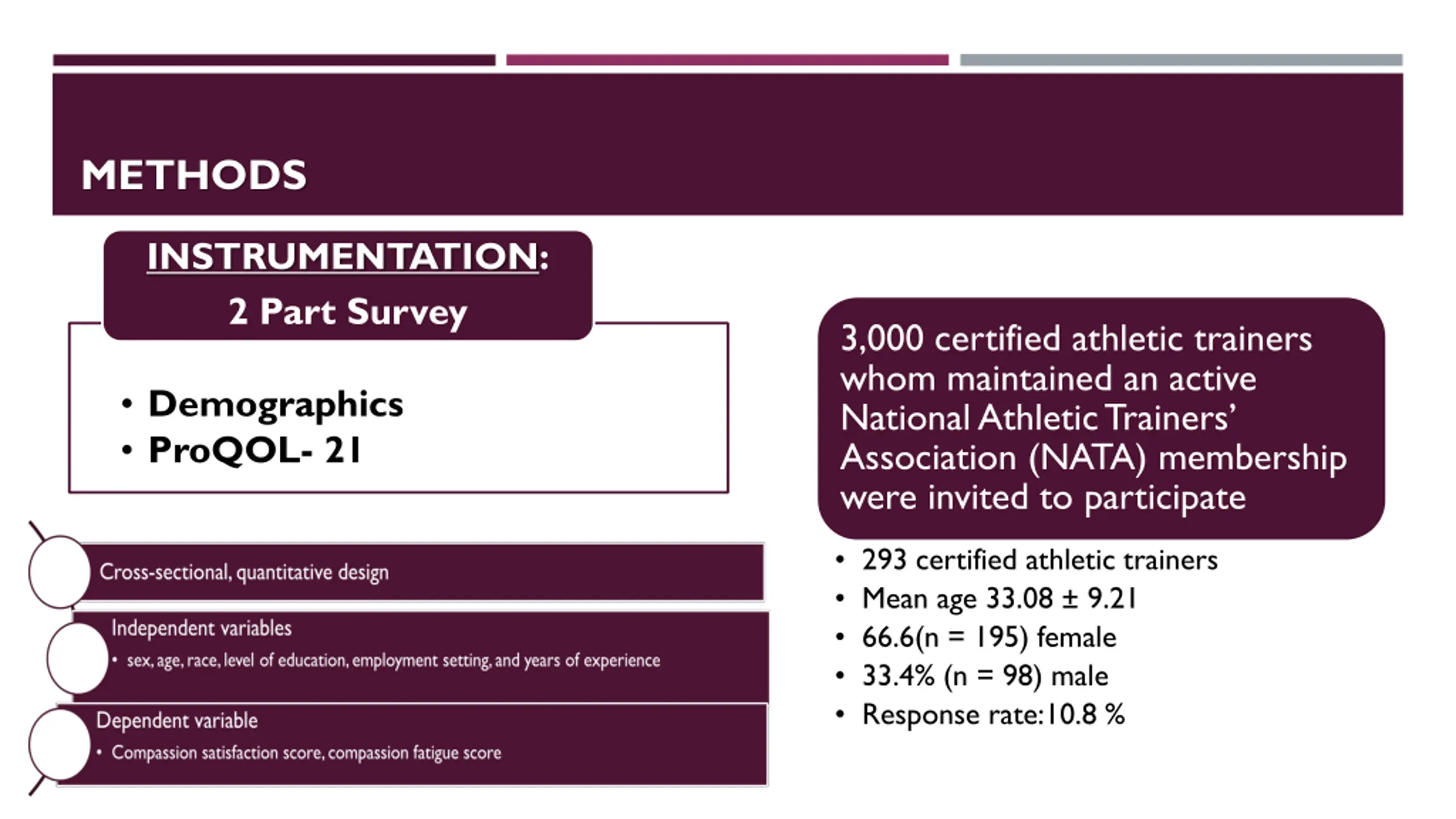 METHODS

INSTRUMENTATION:
2 Part Survey

• Demographics
• ProQOL- 21

Cross-sectional, quantitative design

Independent variables
• sex, age, race, level of education, employment setting, and years of experience

Dependent variable
• Compassion satisfaction score, compassion fatigue score

3,000 certified athletic trainers whom maintained an active National Athletic Trainers' Association (NATA) membership were invited to participate

• 293 certified athletic trainers
• Mean age 33.08 ± 9.21
• 66.6(n = 195) female
• 33.4% (n = 98) male
• Response rate:10.8 %